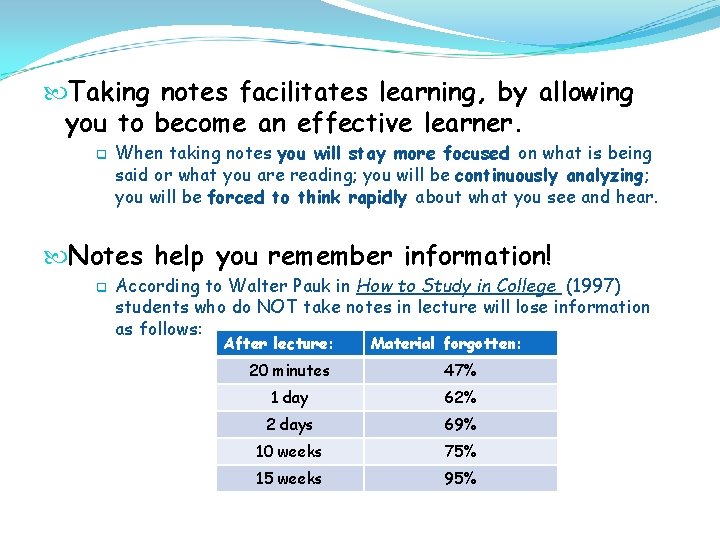 Taking notes facilitates learning, by allowing you to become an effective learner.

When taking notes you will stay more focused on what is being said or what you are reading; you will be continuously analyzing; you will be forced to think rapidly about what you see and hear.

Notes help you remember information!

According to Walter Pauk in How to Study in College (1997) students who do NOT take notes in lecture will lose information as follows:

| After lecture: | Material forgotten: |
|---|---|
| 20 minutes | 47% |
| 1 day | 62% |
| 2 days | 69% |
| 10 weeks | 75% |
| 15 weeks | 95% |